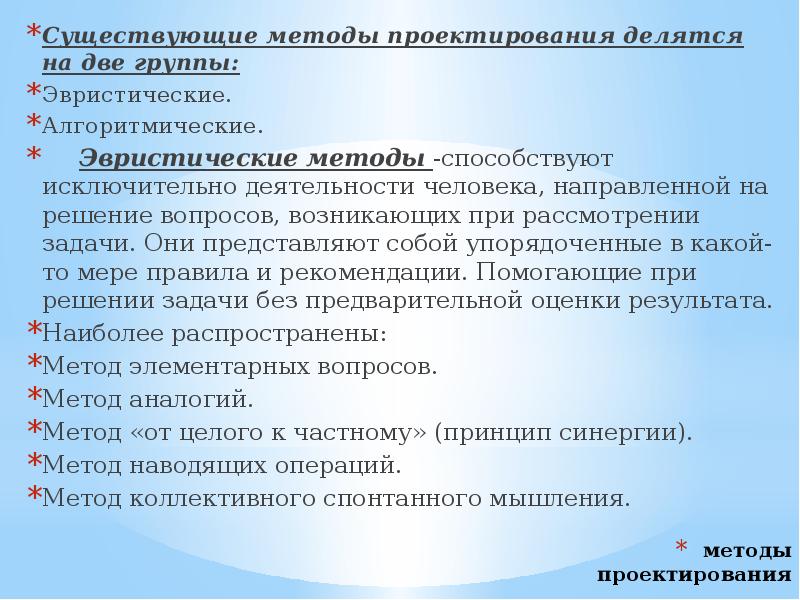 *Существующие методы проектирования делятся на две группы:

*Эвристические.

*Алгоритмические.

* Эвристические методы -способствуют исключительно деятельности человека, направленной на решение вопросов, возникающих при рассмотрении задачи. Они представляют собой упорядоченные в какой-то мере правила и рекомендации. Помогающие при решении задачи без предварительной оценки результата.

*Наиболее распространены:

*Метод элементарных вопросов.

*Метод аналогий.

*Метод «от целого к частному» (принцип синергии).

*Метод наводящих операций.

*Метод коллективного спонтанного мышления.

* методы проектирования